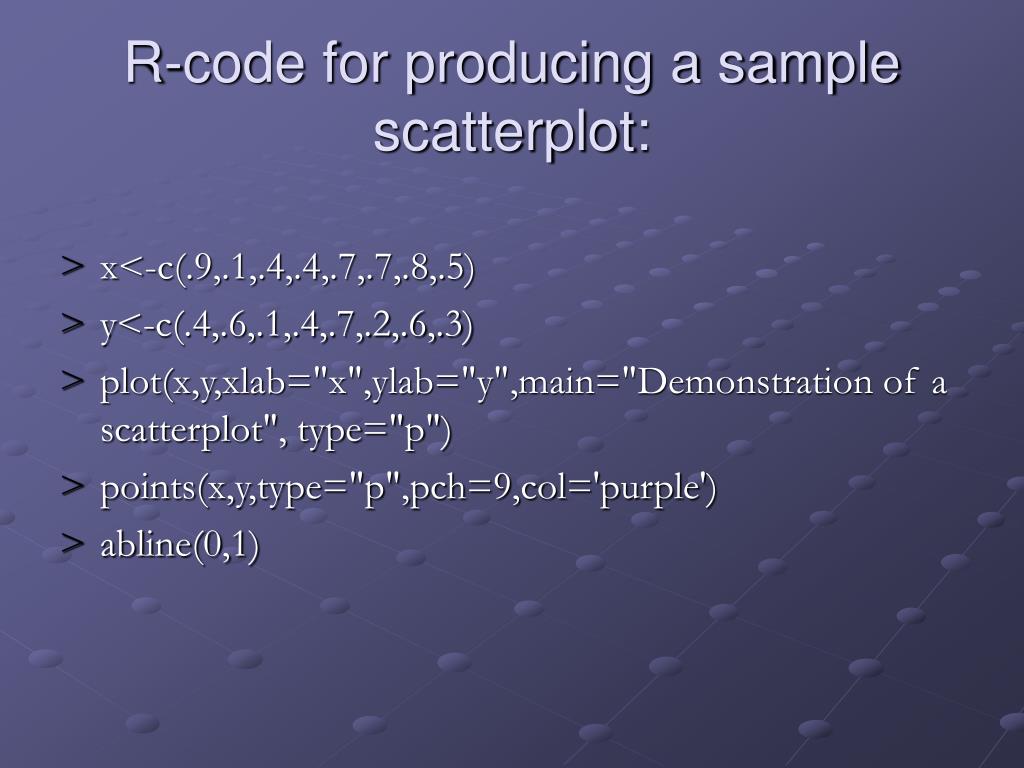 R-code for producing a sample scatterplot:

> x<-c(.9,.1,.4,.4,.7,.7,.8,.5)

> y<-c(.4,.6,.1,.4,.7,.2,.6,.3)

> plot(x,y,xlab="x",ylab="y",main="Demonstration of a scatterplot", type="p")

> points(x,y,type="p",pch=9,col='purple')

> abline(0,1)